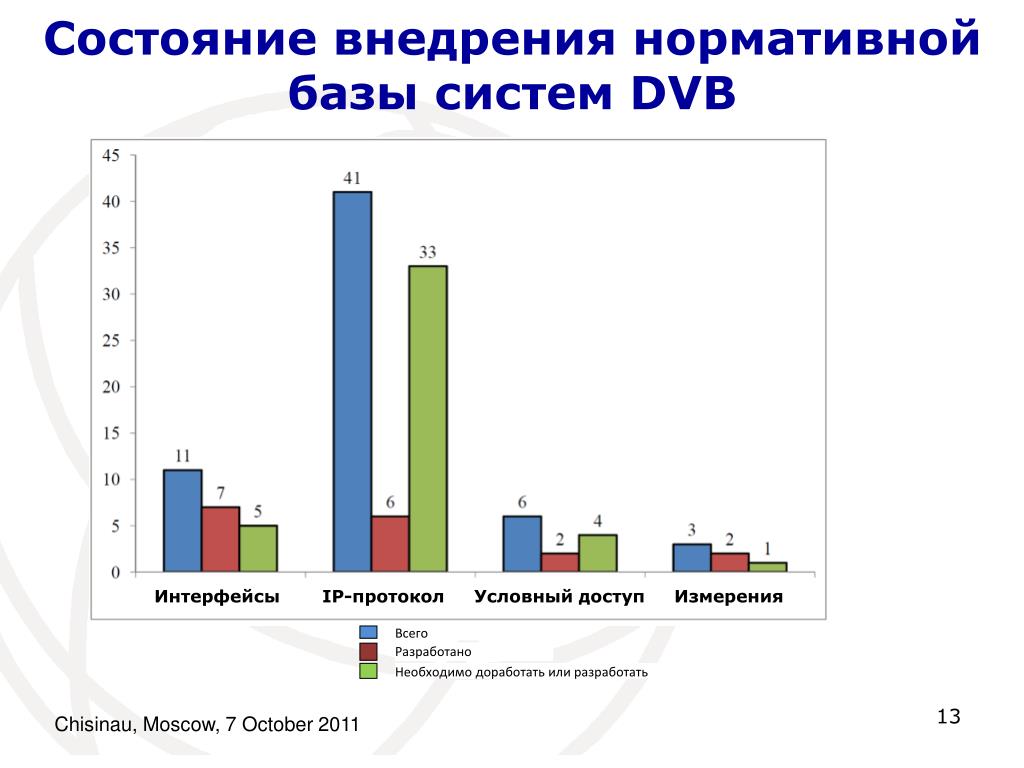 Состояние внедрения нормативной базы систем DVB

45
40
35
30
25
20
15
10
5
0

11 7 5
41 6 33
6 2 4
3 2 1

Интерфейсы
IP-протокол
Условный доступ
Измерения

Всего
Разработано
Необходимо доработать или разработать

Chisinau, Moscow, 7 October 2011

13